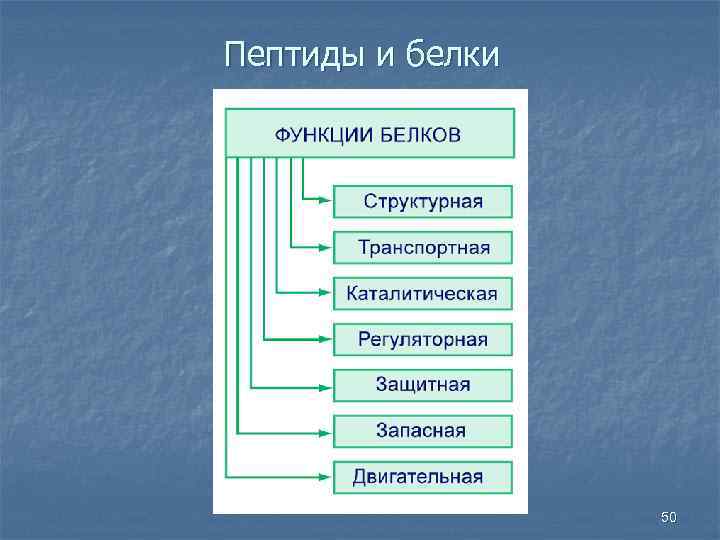 Пептиды и белки

ФУНКЦИИ БЕЛКОВ

Структурная

Транспортная

Каталитическая

Регуляторная

Защитная

Запасная

Двигательная

50